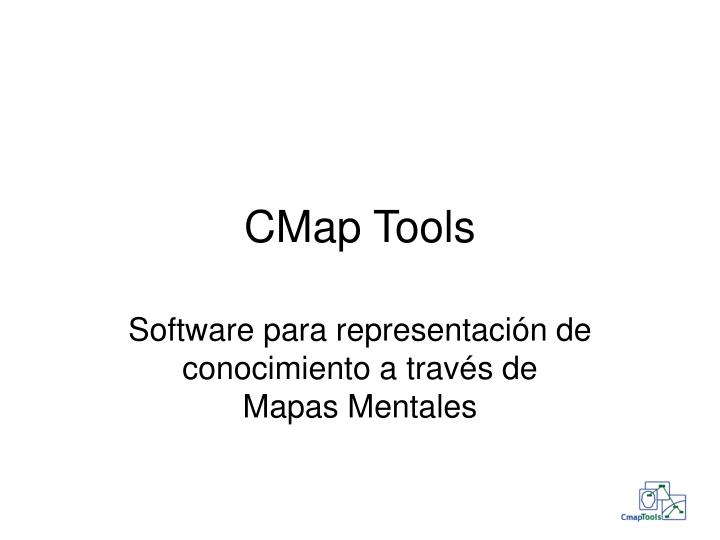 CMap Tools

Software para representación de conocimiento a través de Mapas Mentales

CmapTools